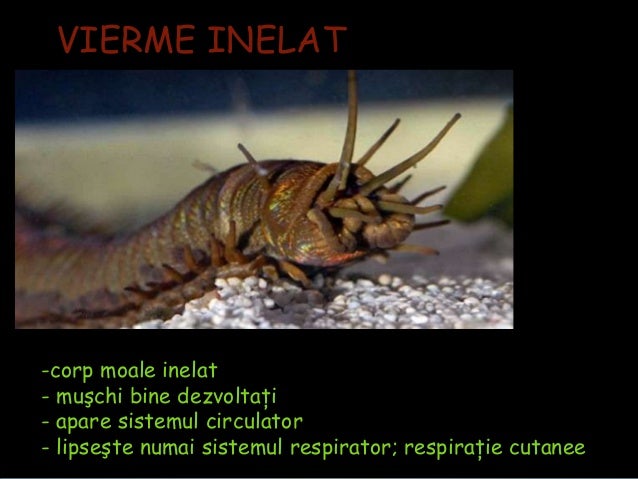 VIERME INELAT

-corp moale inelat
- muşchi bine dezvoltaţi
- apare sistemul circulator
- lipseşte numai sistemul respirator; respiraţie cutanee